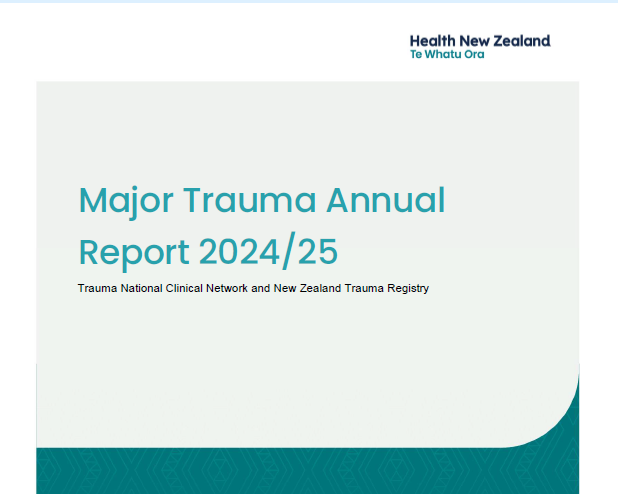 Health New Zealand
Te Whatu Ora

Major Trauma Annual Report 2024/25

Trauma National Clinical Network and New Zealand Trauma Registry